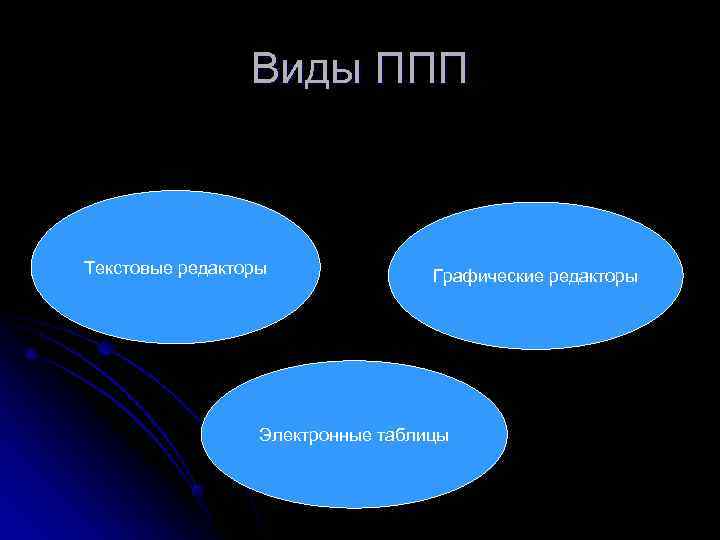 Виды ППП

Текстовые редакторы

Графические редакторы

Электронные таблицы